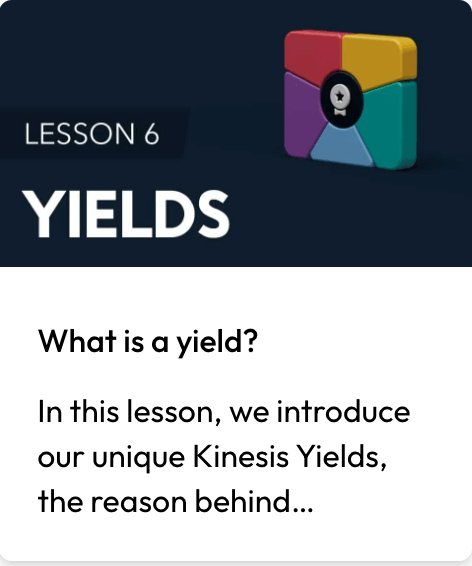 LESSON 6

YIELDS

What is a yield?

In this lesson, we introduce our unique Kinesis Yields, the reason behind...